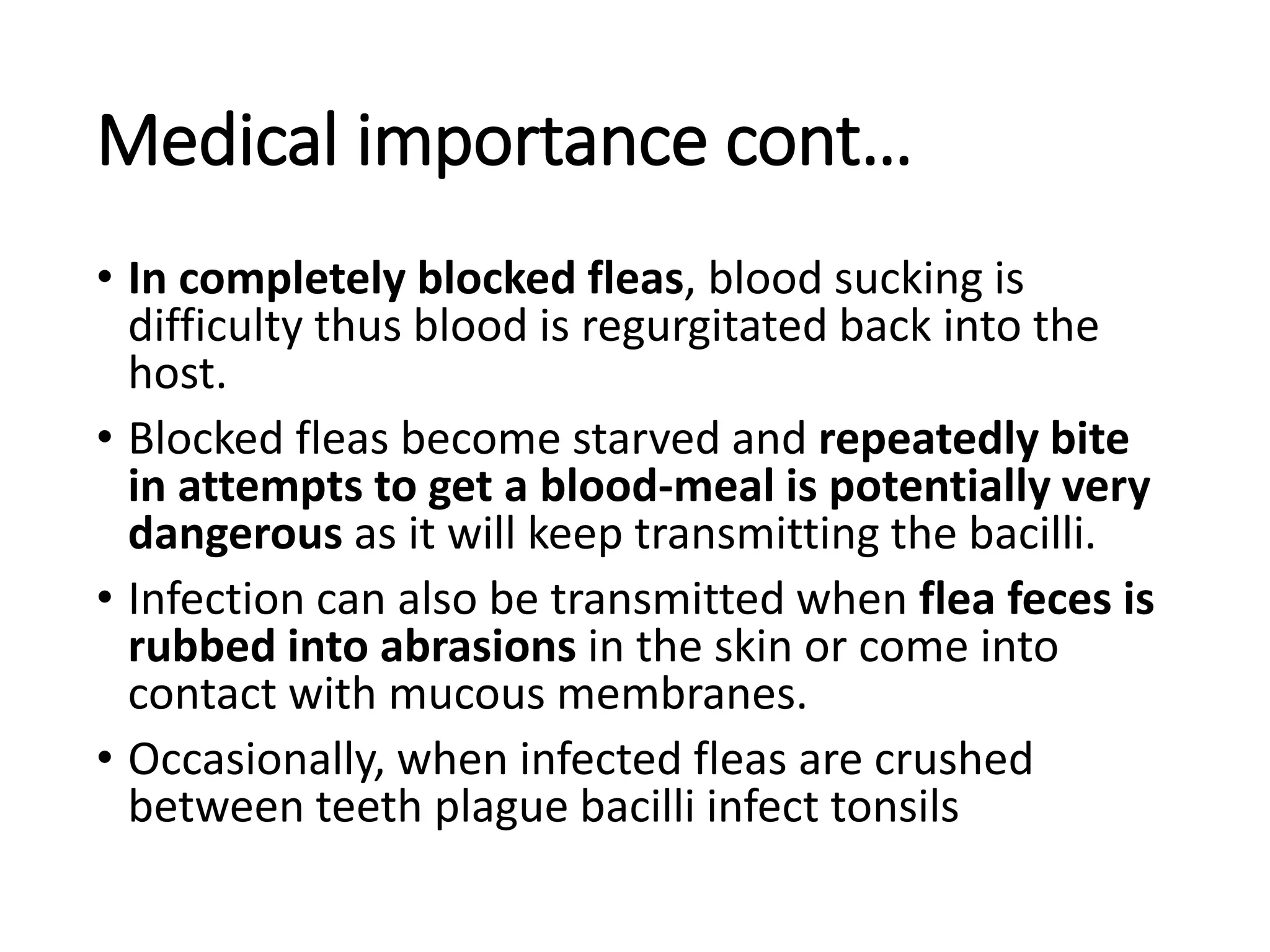 Medical importance cont…

• In completely blocked fleas, blood sucking is difficulty thus blood is regurgitated back into the host.
• Blocked fleas become starved and repeatedly bite in attempts to get a blood-meal is potentially very dangerous as it will keep transmitting the bacilli.
• Infection can also be transmitted when flea feces is rubbed into abrasions in the skin or come into contact with mucous membranes.
• Occasionally, when infected fleas are crushed between teeth plague bacilli infect tonsils